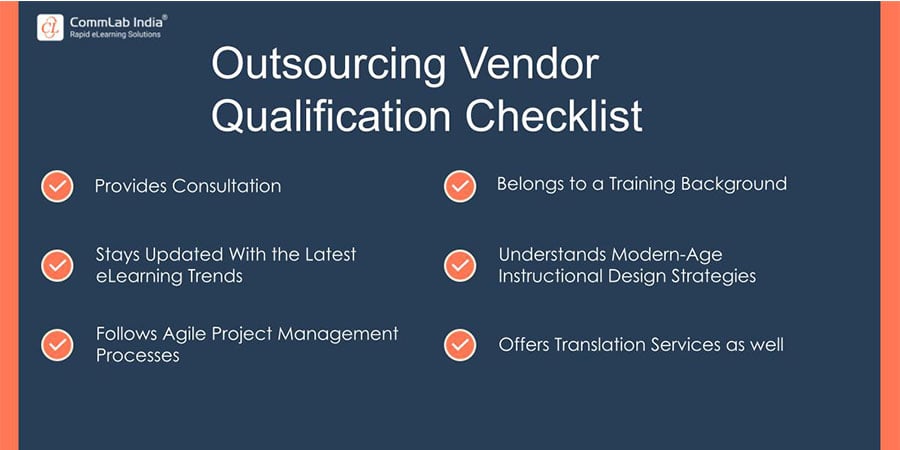 CommLab India®
Rapid eLearning Solutions

Outsourcing Vendor Qualification Checklist

Provides Consultation

Stays Updated With the Latest eLearning Trends

Follows Agile Project Management Processes

Belongs to a Training Background

Understands Modern-Age Instructional Design Strategies

Offers Translation Services as well